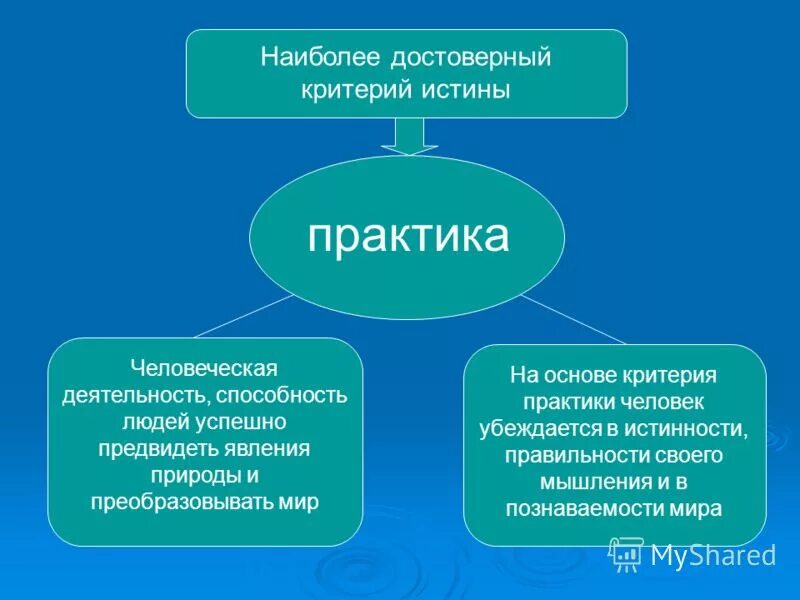 Наиболее достоверный критерий истины

практика

Человеческая деятельность, способность людей успешно предвидеть явления природы и преобразовывать мир

На основе критерия практики человек убеждается в истинности, правильности своего мышления и в познаваемости мира

MyShared